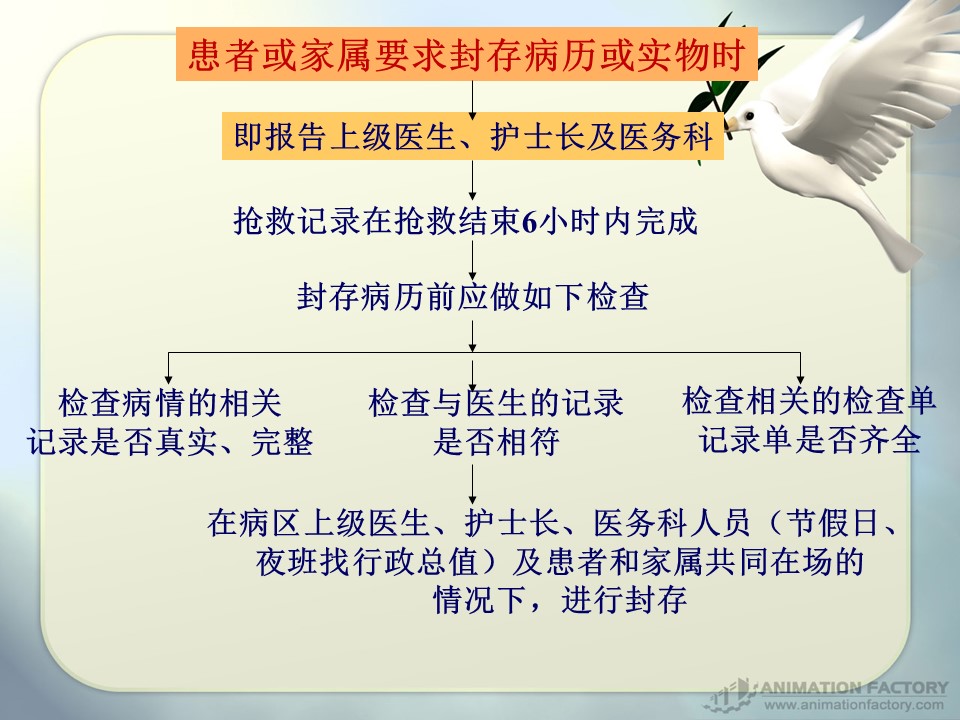 患者或家属要求封存病历或实物时

即报告上级医生、护士长及医务科

抢救记录在抢救结束6小时内完成

封存病历前应做如下检查

检查病情的相关记录是否真实、完整

检查与医生的记录是否相符

检查相关的检查单记录单是否齐全

在病区上级医生、护士长、医务科人员（节假日、夜班找行政总值）及患者和家属共同在场的情况下，进行封存

ANIMATION FACTORY
www.animationfactory.com